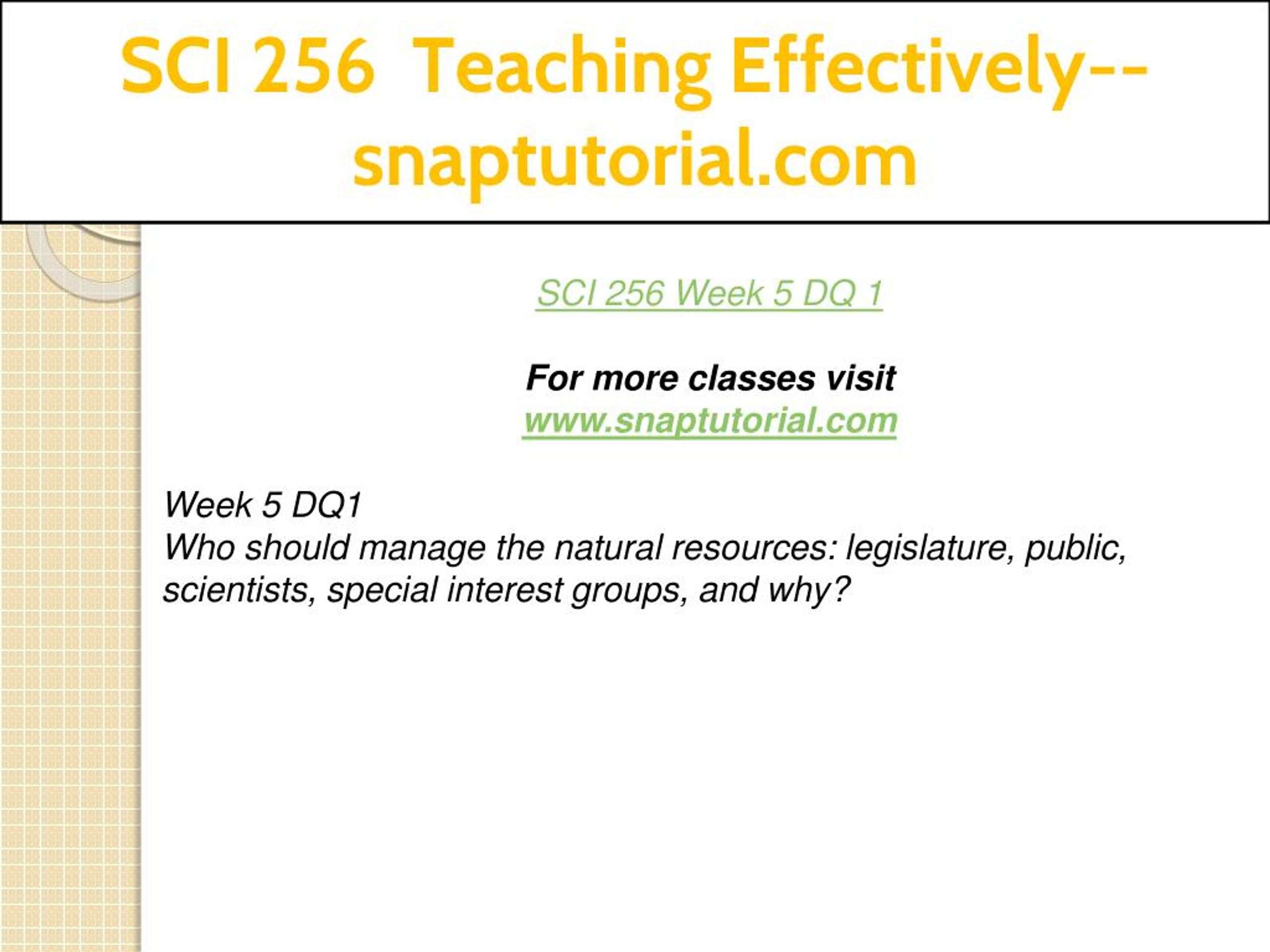 SCI 256 Teaching Effectively--snaptutorial.com

SCI 256 Week 5 DQ 1

For more classes visit
www.snaptutorial.com

Week 5 DQ1
Who should manage the natural resources: legislature, public, scientists, special interest groups, and why?